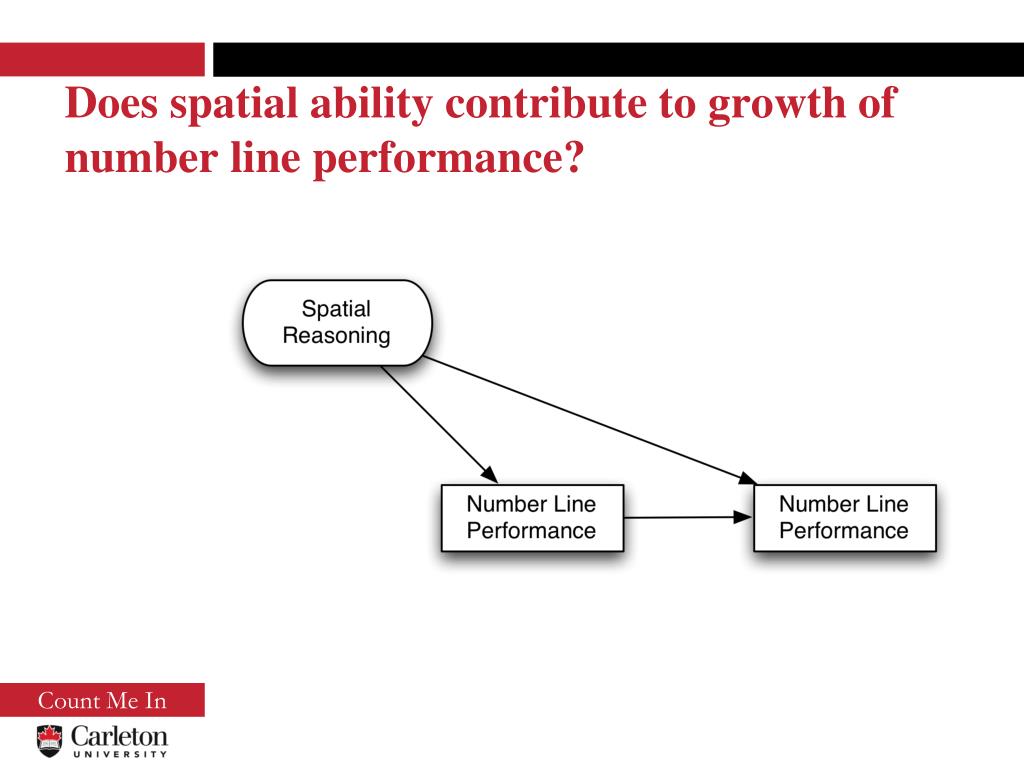 Does spatial ability contribute to growth of number line performance?

Spatial Reasoning

Number Line Performance

Number Line Performance

Count Me In

Carleton
UNIVERSITY